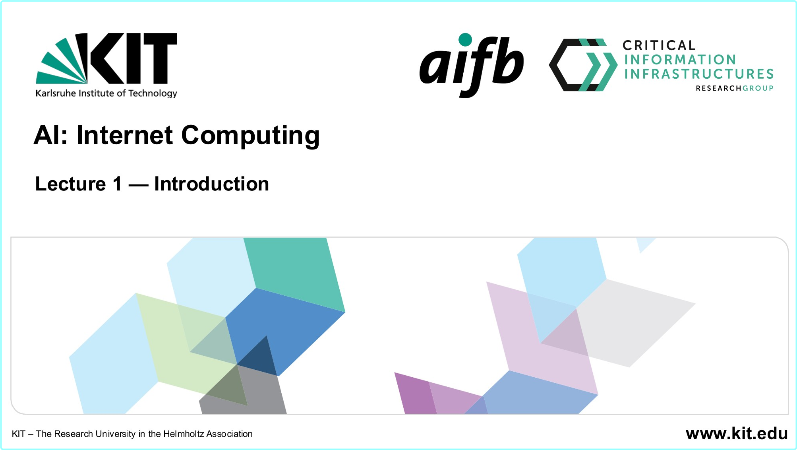 KIT
Karlsruhe Institute of Technology

aifb

CRITICAL
INFORMATION
INFRASTRUCTURES
RESEARCHGROUP

AI: Internet Computing

Lecture 1 — Introduction

KIT – The Research University in the Helmholtz Association

www.kit.edu